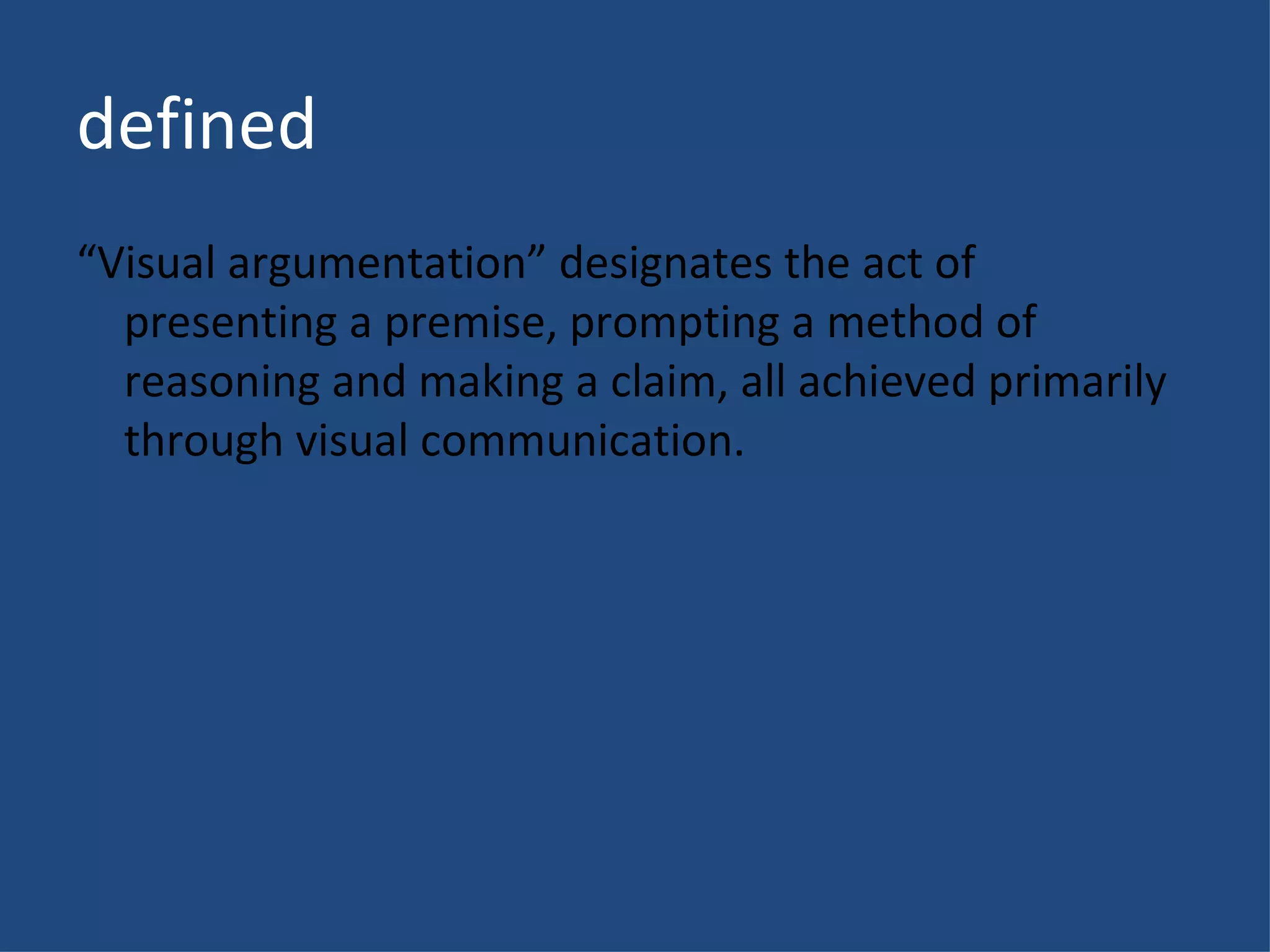 defined

“Visual argumentation” designates the act of presenting a premise, prompting a method of reasoning and making a claim, all achieved primarily through visual communication.